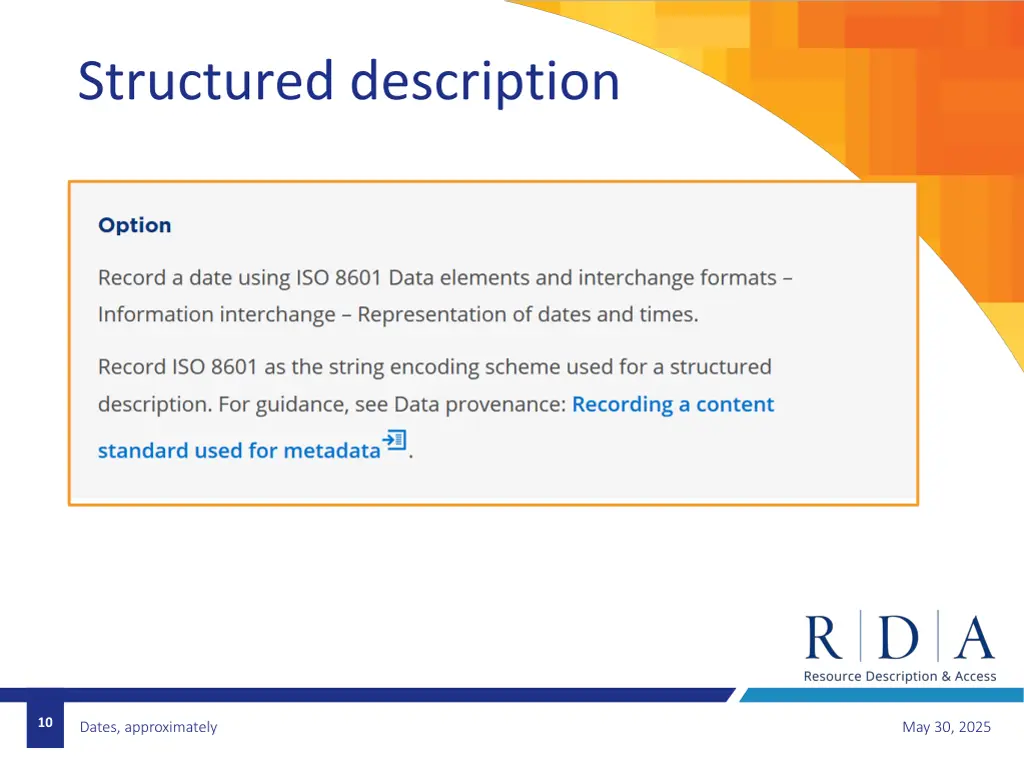 Structured description

Option

Record a date using ISO 8601 Data elements and interchange formats – Information interchange – Representation of dates and times.

Record ISO 8601 as the string encoding scheme used for a structured description. For guidance, see Data provenance: Recording a content standard used for metadata.

R | D | A
Resource Description & Access

10

Dates, approximately

May 30, 2025